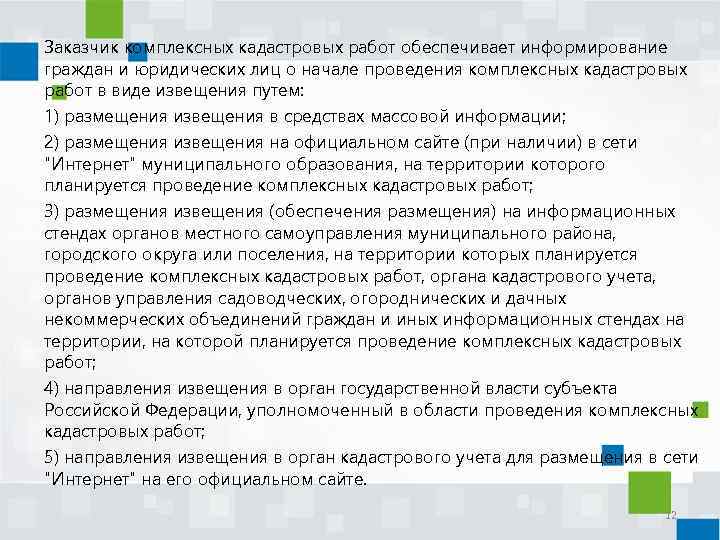 Заказчик комплексных кадастровых работ обеспечивает информирование граждан и юридических лиц о начале проведения комплексных кадастровых работ в виде извещения путем:

1) размещения извещения в средствах массовой информации;

2) размещения извещения на официальном сайте (при наличии) в сети "Интернет" муниципального образования, на территории которого планируется проведение комплексных кадастровых работ;

3) размещения извещения (обеспечения размещения) на информационных стендах органов местного самоуправления муниципального района, городского округа или поселения, на территории которых планируется проведение комплексных кадастровых работ, органа кадастрового учета, органов управления садоводческих, огороднических и дачных некоммерческих объединений граждан и иных информационных стендах на территории, на которой планируется проведение комплексных кадастровых работ;

4) направления извещения в орган государственной власти субъекта Российской Федерации, уполномоченный в области проведения комплексных кадастровых работ;

5) направления извещения в орган кадастрового учета для размещения в сети "Интернет" на его официальном сайте.

12